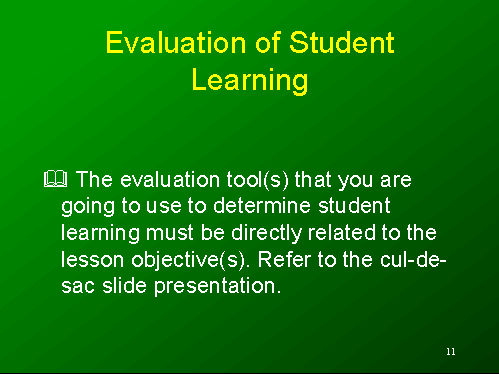 Evaluation of Student Learning

The evaluation tool(s) that you are going to use to determine student learning must be directly related to the lesson objective(s). Refer to the cul-de-sac slide presentation.

11